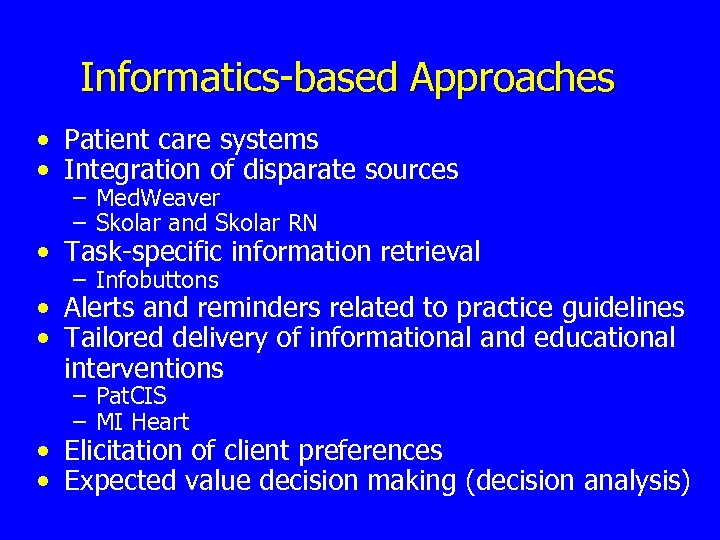 Informatics-based Approaches

• Patient care systems
• Integration of disparate sources
  – MedWeaver
  – Skolar and Skolar RN
• Task-specific information retrieval
  – Infobuttons
• Alerts and reminders related to practice guidelines
• Tailored delivery of informational and educational interventions
  – PatCIS
  – MI Heart
• Elicitation of client preferences
• Expected value decision making (decision analysis)